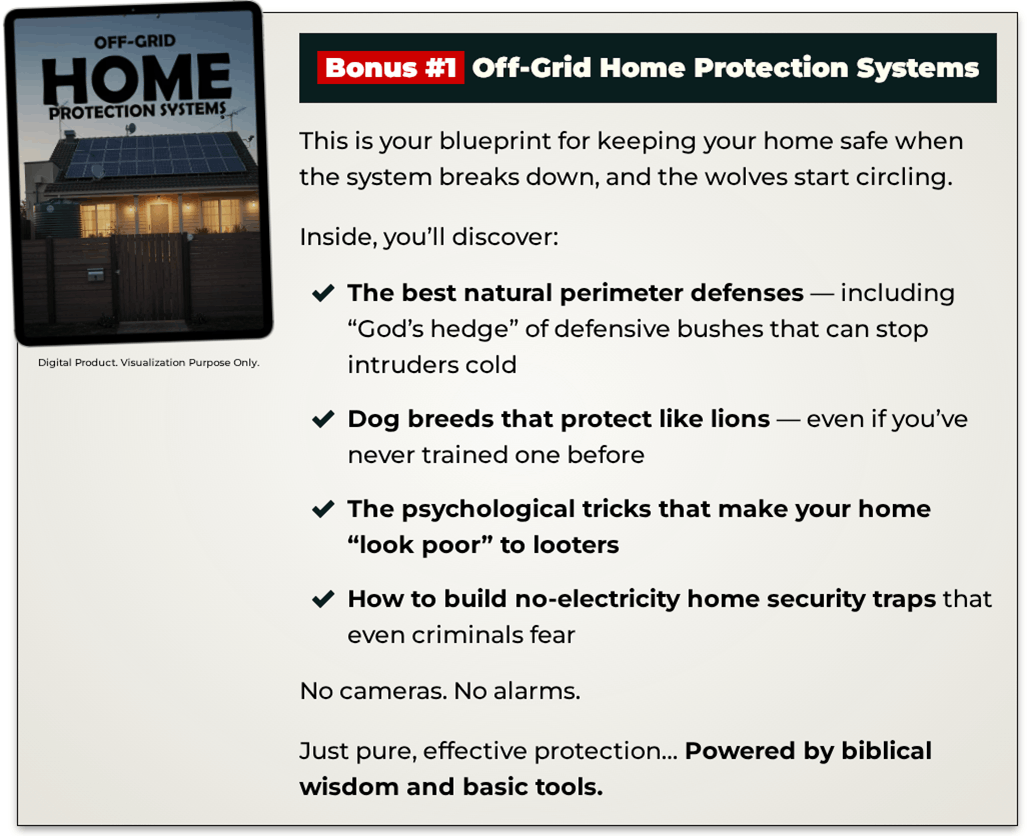 OFF-GRID
HOME
PROTECTION SYSTEMS

Digital Product. Visualization Purpose Only.

Bonus #1 Off-Grid Home Protection Systems

This is your blueprint for keeping your home safe when the system breaks down, and the wolves start circling.

Inside, you'll discover:

✔ The best natural perimeter defenses — including "God's hedge" of defensive bushes that can stop intruders cold

✔ Dog breeds that protect like lions — even if you've never trained one before

✔ The psychological tricks that make your home "look poor" to looters

✔ How to build no-electricity home security traps that even criminals fear

No cameras. No alarms.

Just pure, effective protection... Powered by biblical wisdom and basic tools.